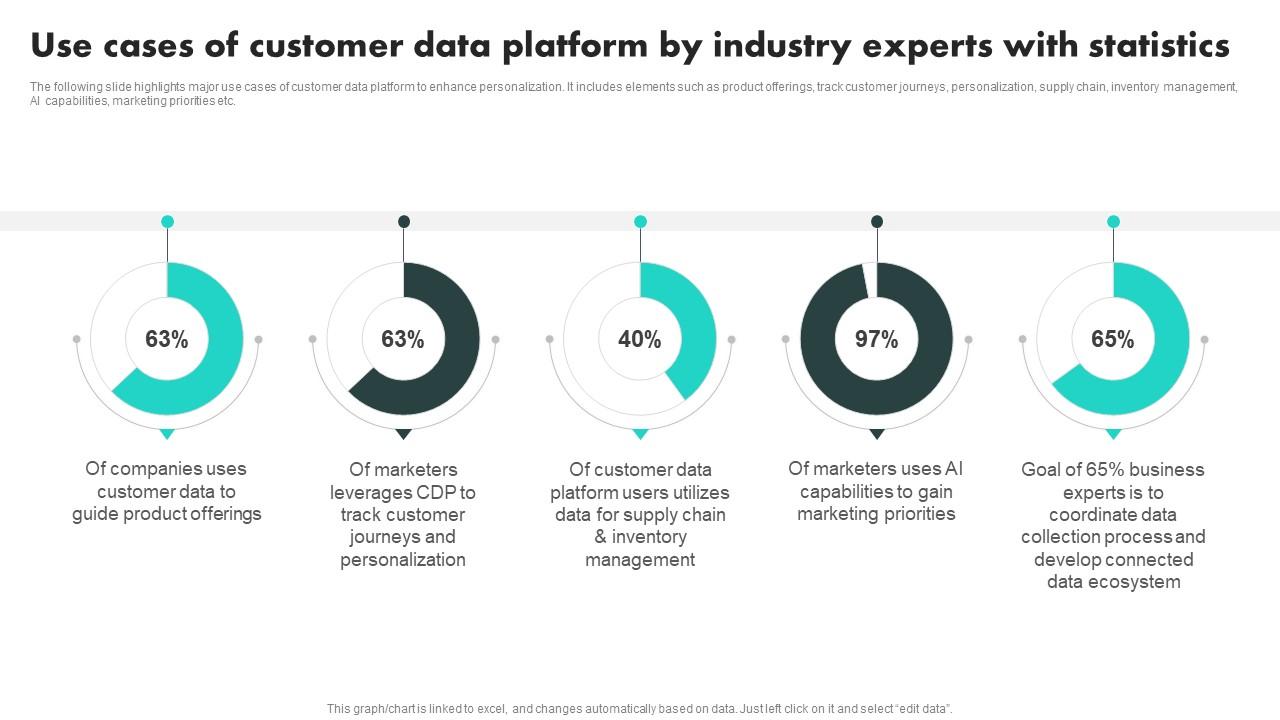 Use cases of customer data platform by industry experts with statistics

The following slide highlights major use cases of customer data platform to enhance personalization. It includes elements such as product offerings, track customer journeys, personalization, supply chain, inventory management, AI capabilities, marketing priorities etc.

63%

Of companies uses customer data to guide product offerings

63%

Of marketers leverages CDP to track customer journeys and personalization

40%

Of customer data platform users utilizes data for supply chain & inventory management

97%

Of marketers uses AI capabilities to gain marketing priorities

65%

Goal of 65% business experts is to coordinate data collection process and develop connected data ecosystem

This graph/chart is linked to excel, and changes automatically based on data. Just left click on it and select "edit data".